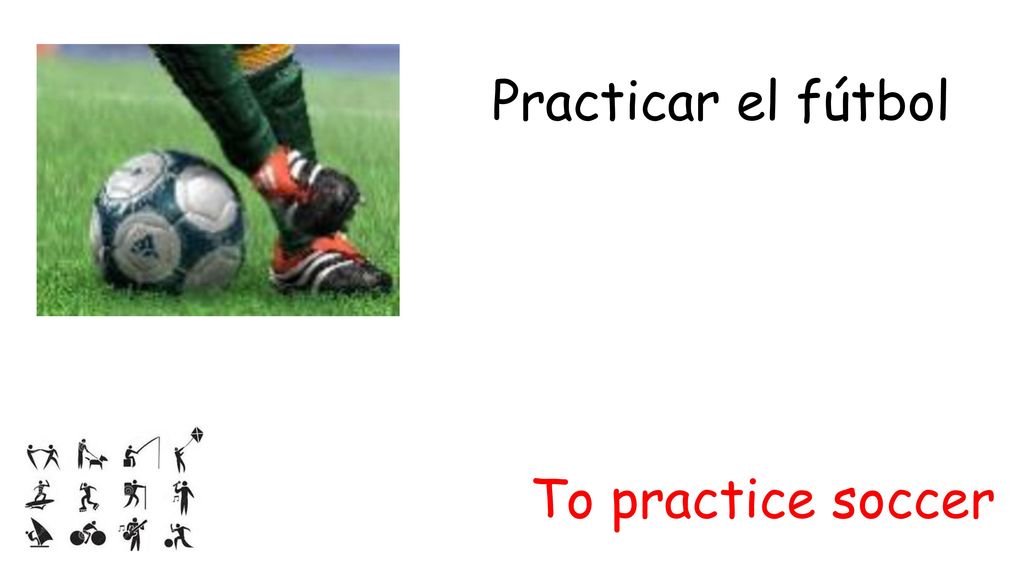 Practicar el fútbol

To practice soccer